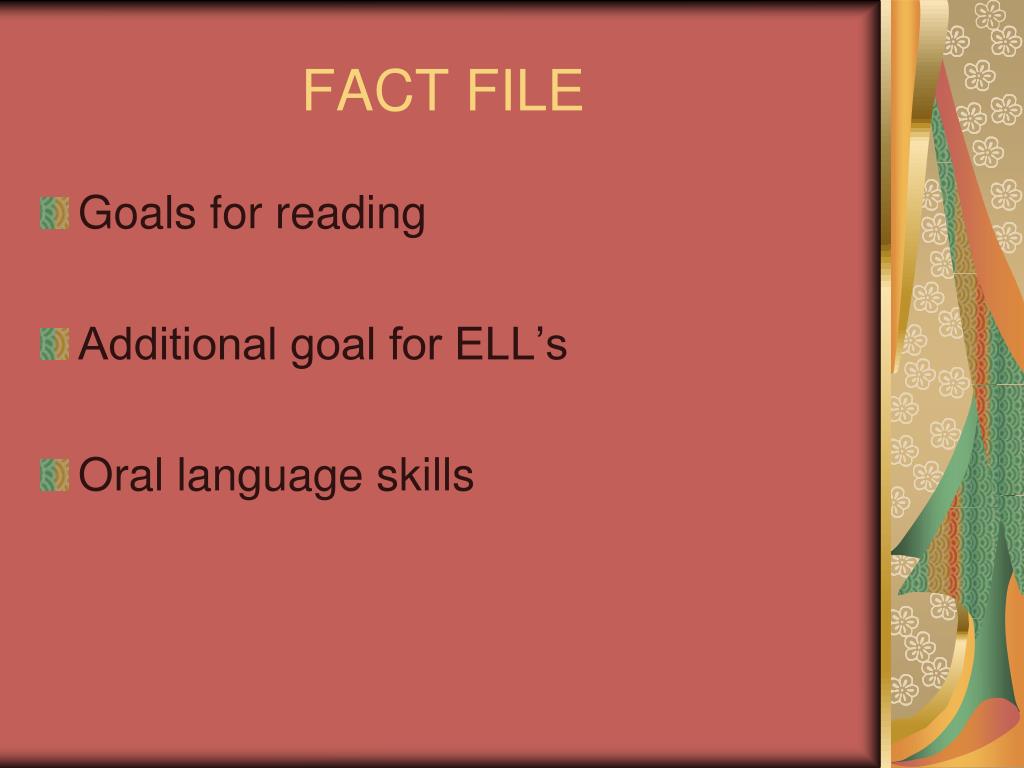 FACT FILE

Goals for reading

Additional goal for ELL’s

Oral language skills